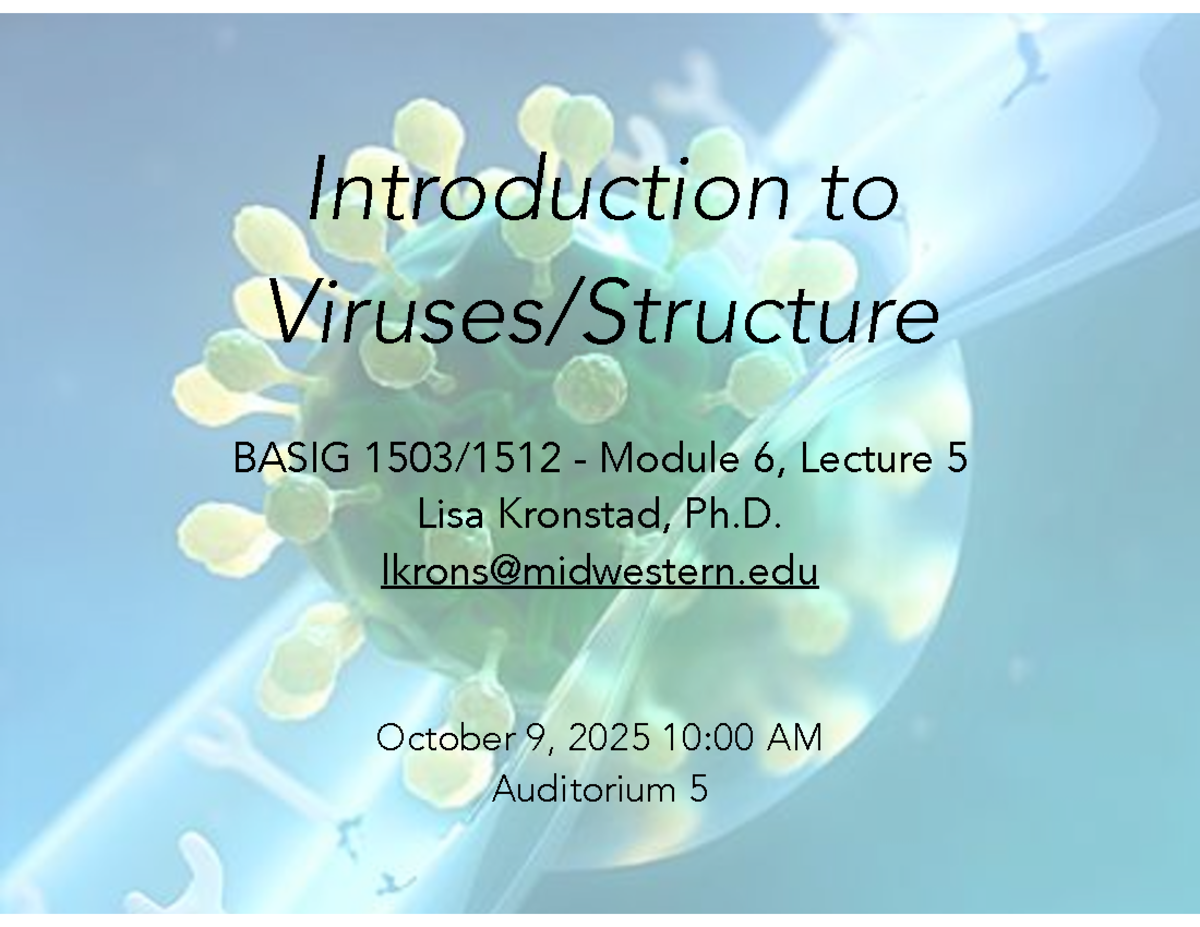 Introduction to Viruses/Structure

BASIG 1503/1512 - Module 6, Lecture 5
Lisa Kronstad, Ph.D.
lkrons@midwestern.edu

October 9, 2025 10:00 AM
Auditorium 5